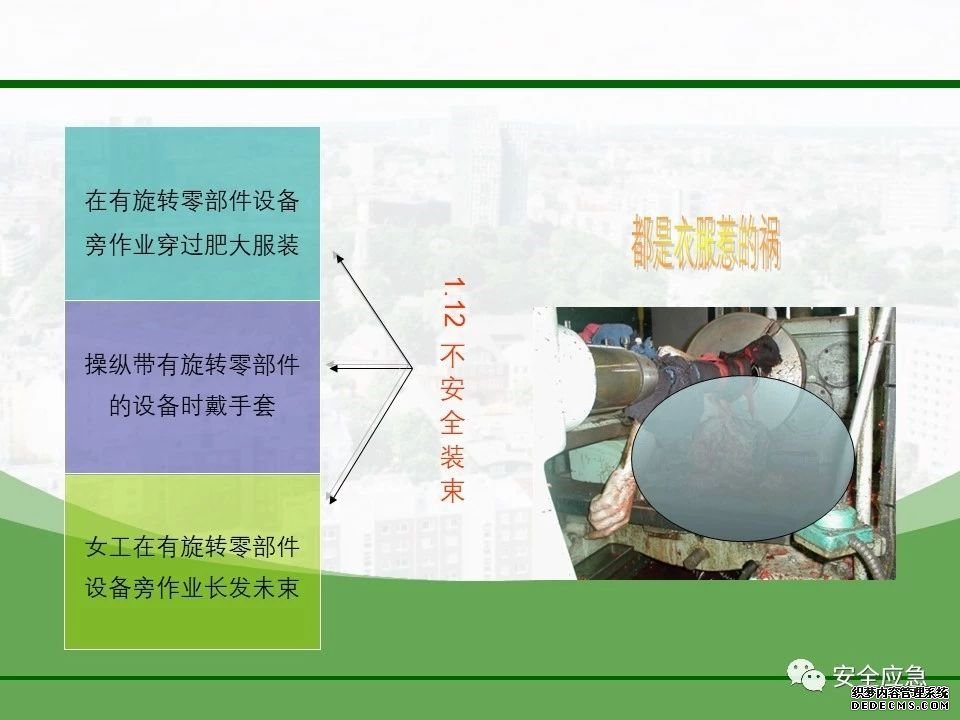 在有旋转零部件设备旁作业穿过肥大服装

操纵带有旋转零部件的设备时戴手套

女工在有旋转零部件设备旁作业长发未束

1.12 不安全装束

都是衣服惹的祸

安全应急

织梦内容管理系统
DEDECMS.COM